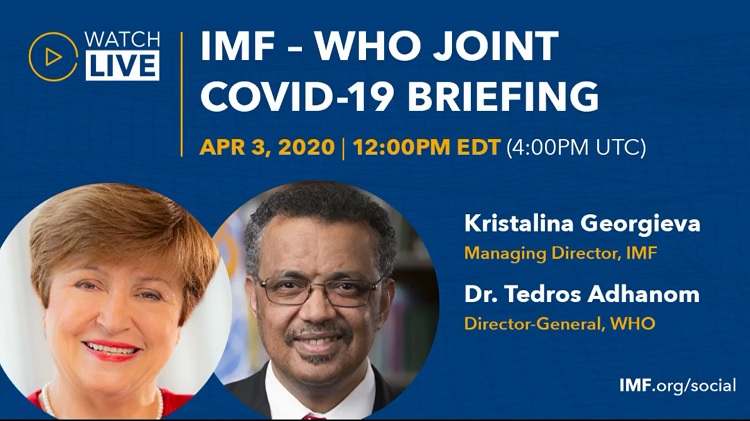 WATCH LIVE

IMF – WHO JOINT COVID-19 BRIEFING

APR 3, 2020 | 12:00PM EDT (4:00PM UTC)

Kristalina Georgieva
Managing Director, IMF

Dr. Tedros Adhanom
Director-General, WHO

IMF.org/social